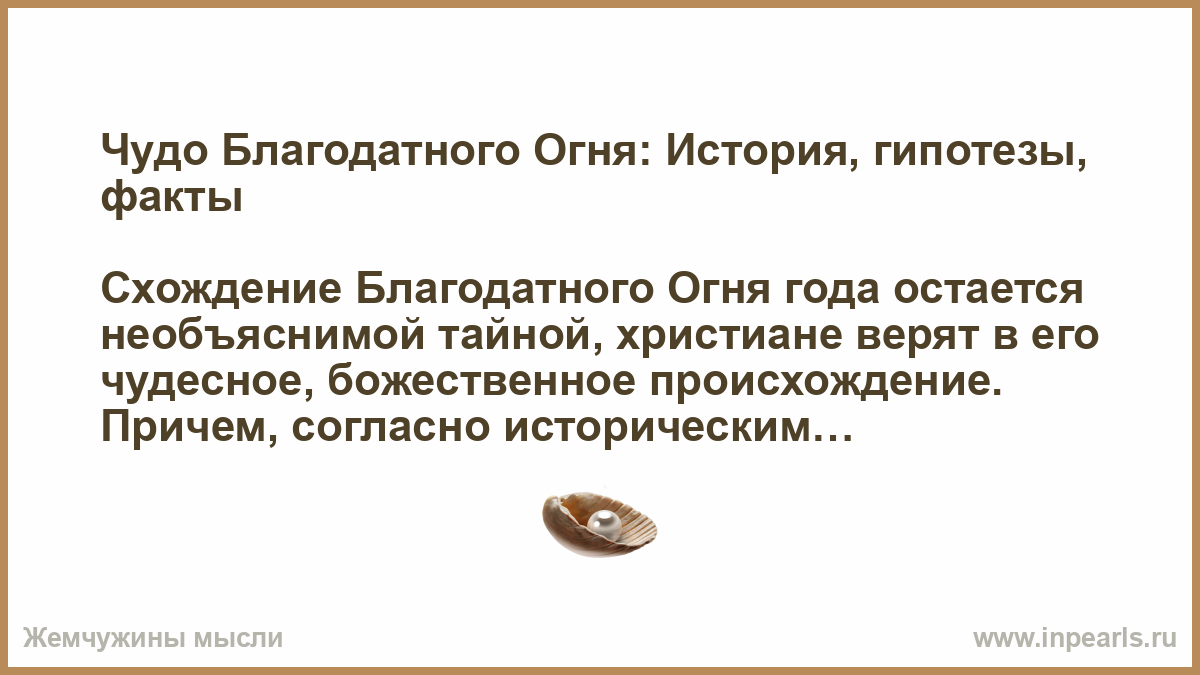 Чудо Благодатного Огня: История, гипотезы, факты

Схождение Благодатного Огня года остается необъяснимой тайной, христиане верят в его чудесное, божественное происхождение. Причем, согласно историческим…

Жемчужины мысли

www.inpearls.ru